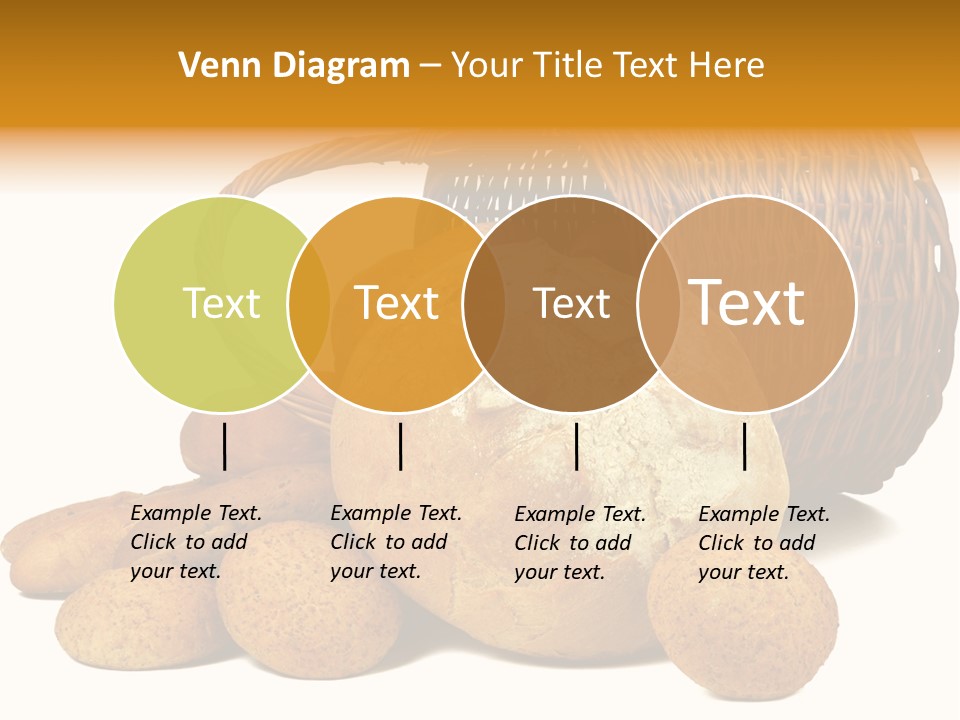 Venn Diagram – Your Title Text Here

Text

Text

Text

Text

Example Text. Click to add your text.

Example Text. Click to add your text.

Example Text. Click to add your text.

Example Text. Click to add your text.